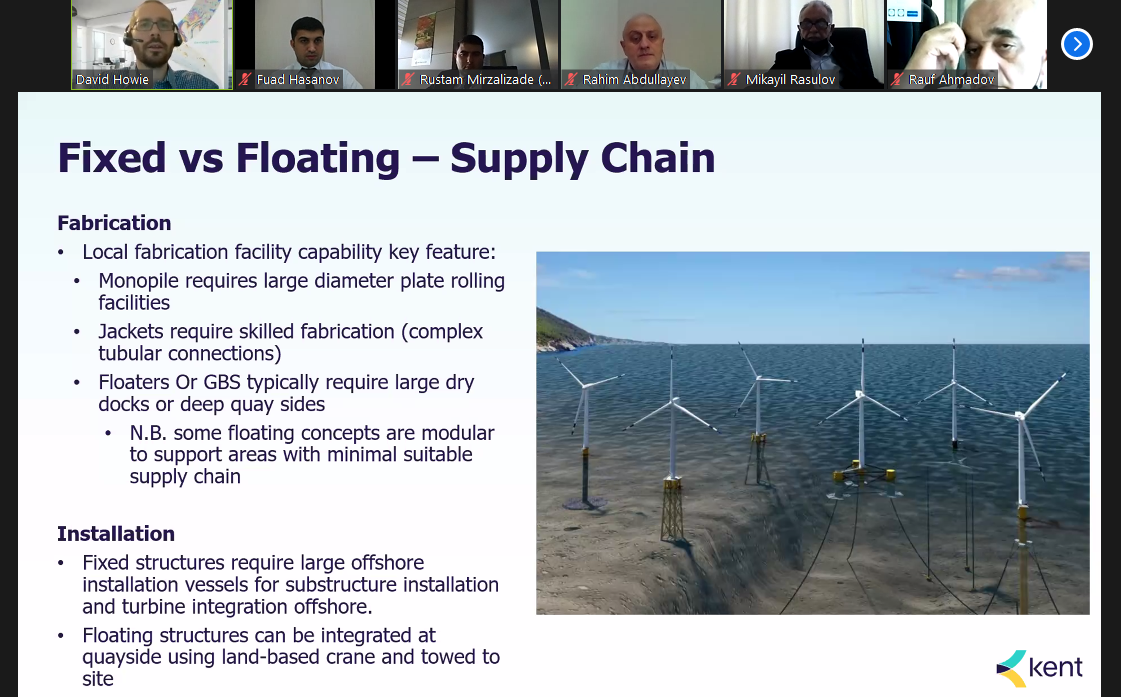 David Howie
Fuad Hasanov
Rustam Mirzalizade (...
Rahim Abdullayev
Mikayil Rasulov
Rauf Ahmadov

Fixed vs Floating – Supply Chain

Fabrication
• Local fabrication facility capability key feature:
• Monopile requires large diameter plate rolling facilities
• Jackets require skilled fabrication (complex tubular connections)
• Floaters Or GBS typically require large dry docks or deep quay sides
• N.B. some floating concepts are modular to support areas with minimal suitable supply chain

Installation
• Fixed structures require large offshore installation vessels for substructure installation and turbine integration offshore.
• Floating structures can be integrated at quayside using land-based crane and towed to site

kent